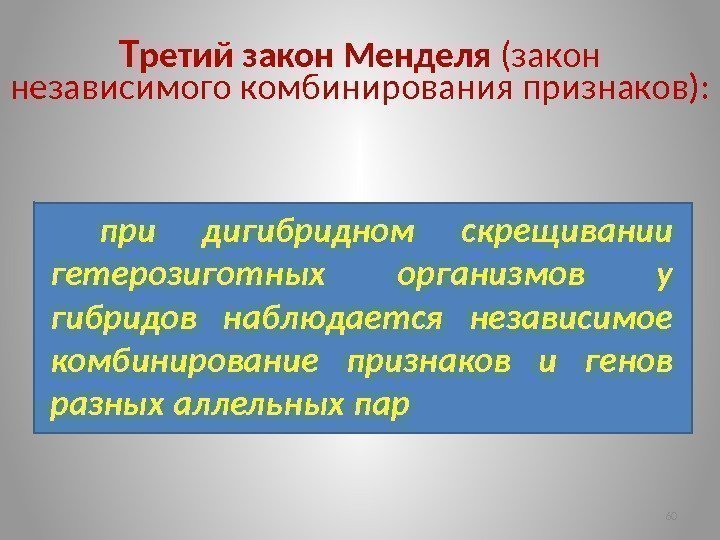 Третий закон Менделя (закон независимого комбинирования признаков):

при дигибридном скрещивании гетерозиготных организмов у гибридов наблюдается независимое комбинирование признаков и генов разных аллельных пар

60